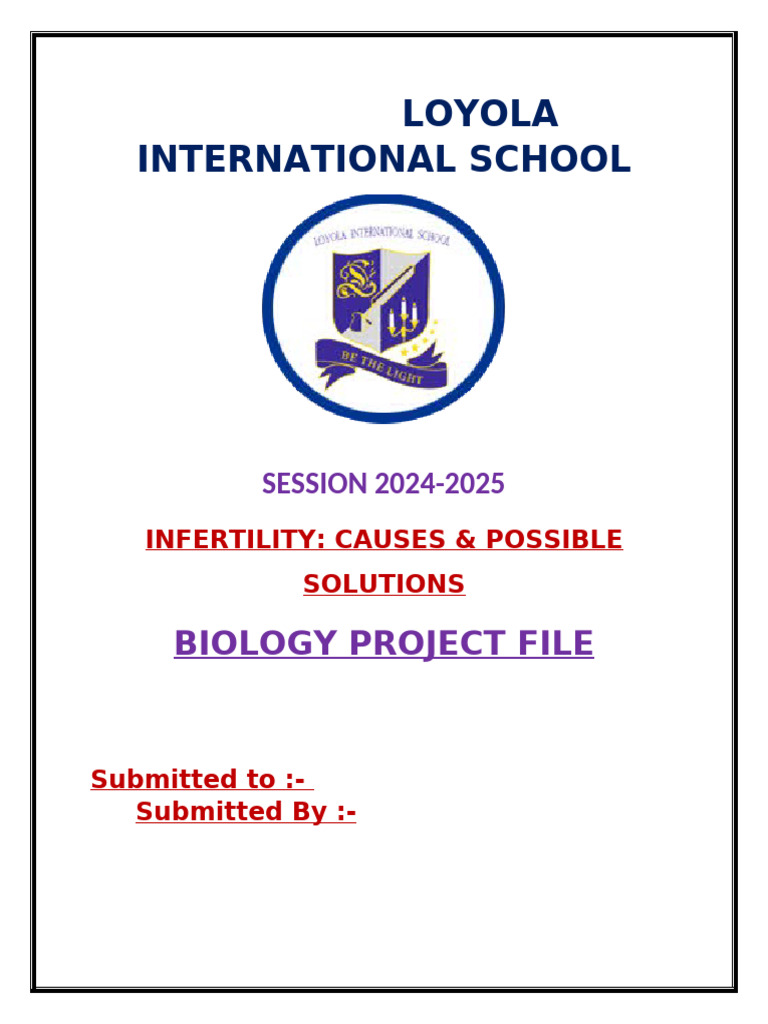 LOYOLA INTERNATIONAL SCHOOL

LOYOLA INTERNATIONAL SCHOOL

BE THE LIGHT

SESSION 2024-2025

INFERTILITY: CAUSES & POSSIBLE SOLUTIONS

BIOLOGY PROJECT FILE

Submitted to :-
Submitted By :-